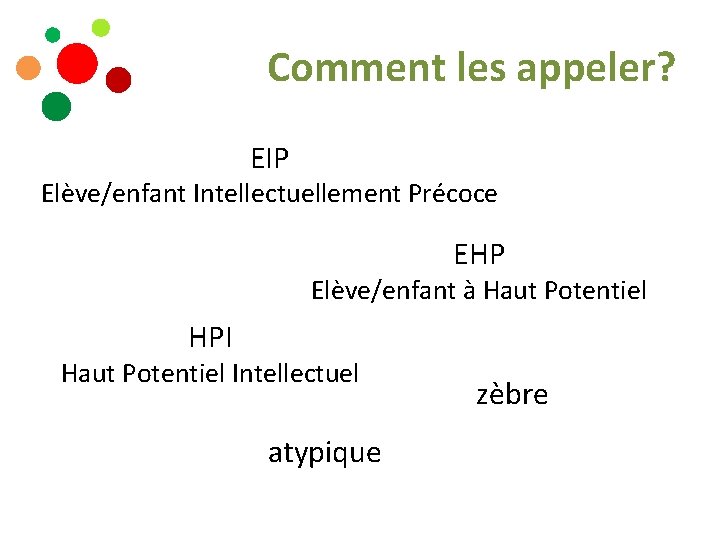 Comment les appeler?

EIP
Elève/enfant Intellectuellement Précoce

EHP
Elève/enfant à Haut Potentiel

HPI
Haut Potentiel Intellectuel

zèbre

atypique